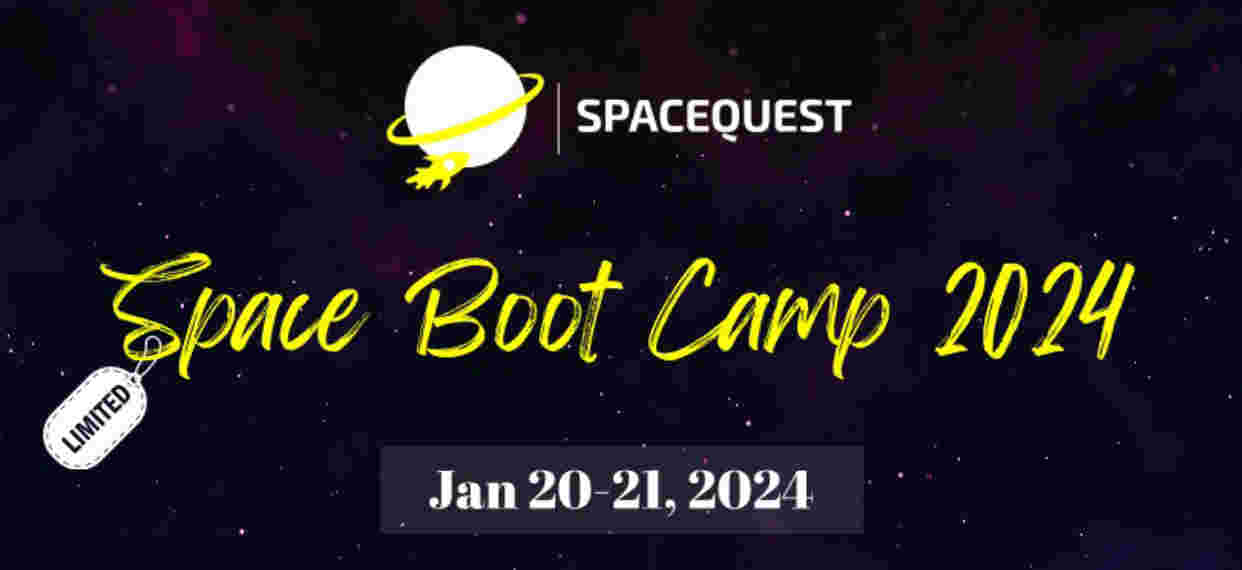 SPACEQUEST

Space Boot Camp 2024

LIMITED

Jan 20-21, 2024